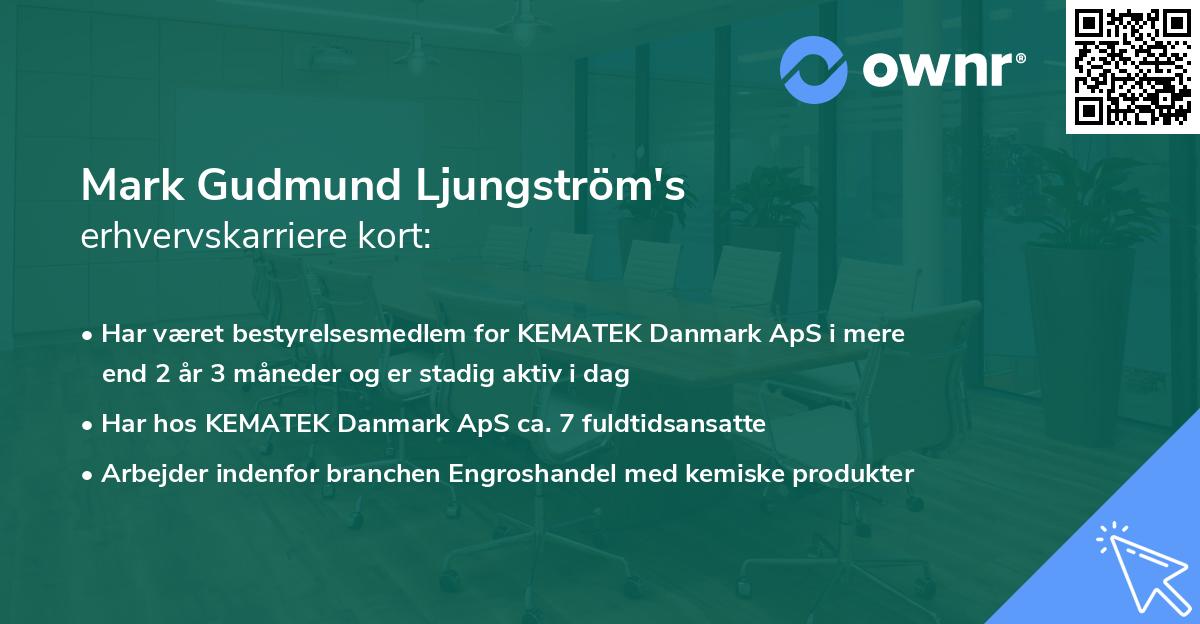 ownr®

Mark Gudmund Ljungström's
erhvervskarriere kort:

• Har været bestyrelsesmedlem for KEMATEK Danmark ApS i mere end 2 år 3 måneder og er stadig aktiv i dag
• Har hos KEMATEK Danmark ApS ca. 7 fuldtidsansatte
• Arbejder indenfor branchen Engroshandel med kemiske produkter